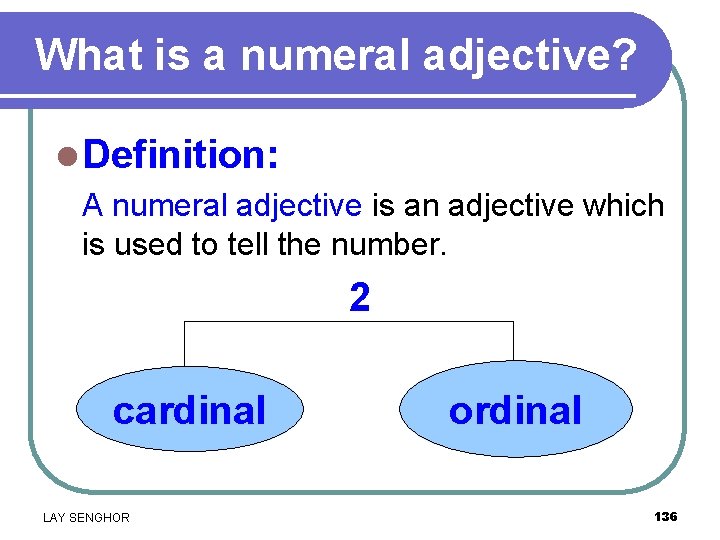 What is a numeral adjective?

Definition:

A numeral adjective is an adjective which is used to tell the number.

2

cardinal

ordinal

LAY SENGHOR

136